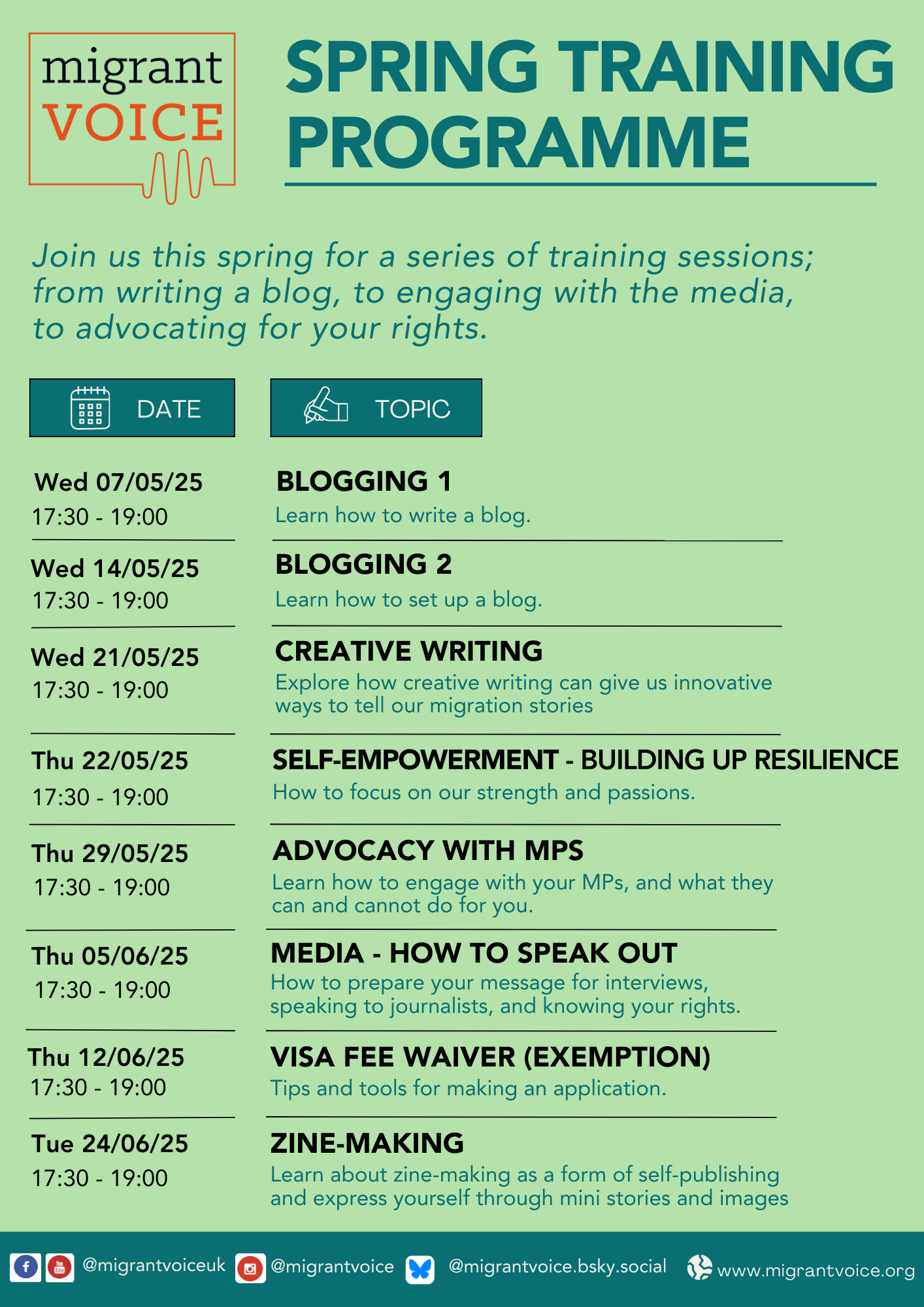 migrant VOICE

SPRING TRAINING PROGRAMME

Join us this spring for a series of training sessions; from writing a blog, to engaging with the media, to advocating for your rights.

| DATE | TOPIC |
|---|---|
| Wed 07/05/25 17:30 - 19:00 | BLOGGING 1 Learn how to write a blog. |
| Wed 14/05/25 17:30 - 19:00 | BLOGGING 2 Learn how to set up a blog. |
| Wed 21/05/25 17:30 - 19:00 | CREATIVE WRITING Explore how creative writing can give us innovative ways to tell our migration stories |
| Thu 22/05/25 17:30 - 19:00 | SELF-EMPOWERMENT - BUILDING UP RESILIENCE How to focus on our strength and passions. |
| Thu 29/05/25 17:30 - 19:00 | ADVOCACY WITH MPS Learn how to engage with your MPs, and what they can and cannot do for you. |
| Thu 05/06/25 17:30 - 19:00 | MEDIA - HOW TO SPEAK OUT How to prepare your message for interviews, speaking to journalists, and knowing your rights. |
| Thu 12/06/25 17:30 - 19:00 | VISA FEE WAIVER (EXEMPTION) Tips and tools for making an application. |
| Tue 24/06/25 17:30 - 19:00 | ZINE-MAKING Learn about zine-making as a form of self-publishing and express yourself through mini stories and images |

@migrantvoiceuk @migrantvoice @migrantvoice.bsky.social www.migrantvoice.org